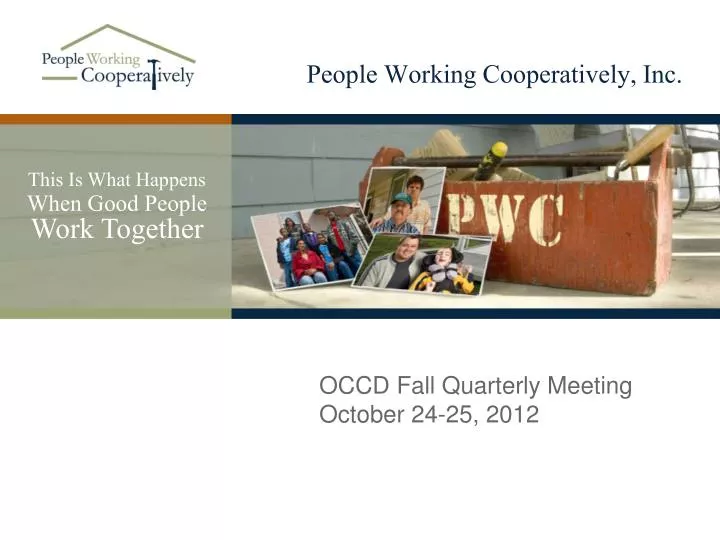 People Working Cooperatively

People Working Cooperatively, Inc.

This Is What Happens When Good People Work Together

PWC

OCCD Fall Quarterly Meeting
October 24-25, 2012